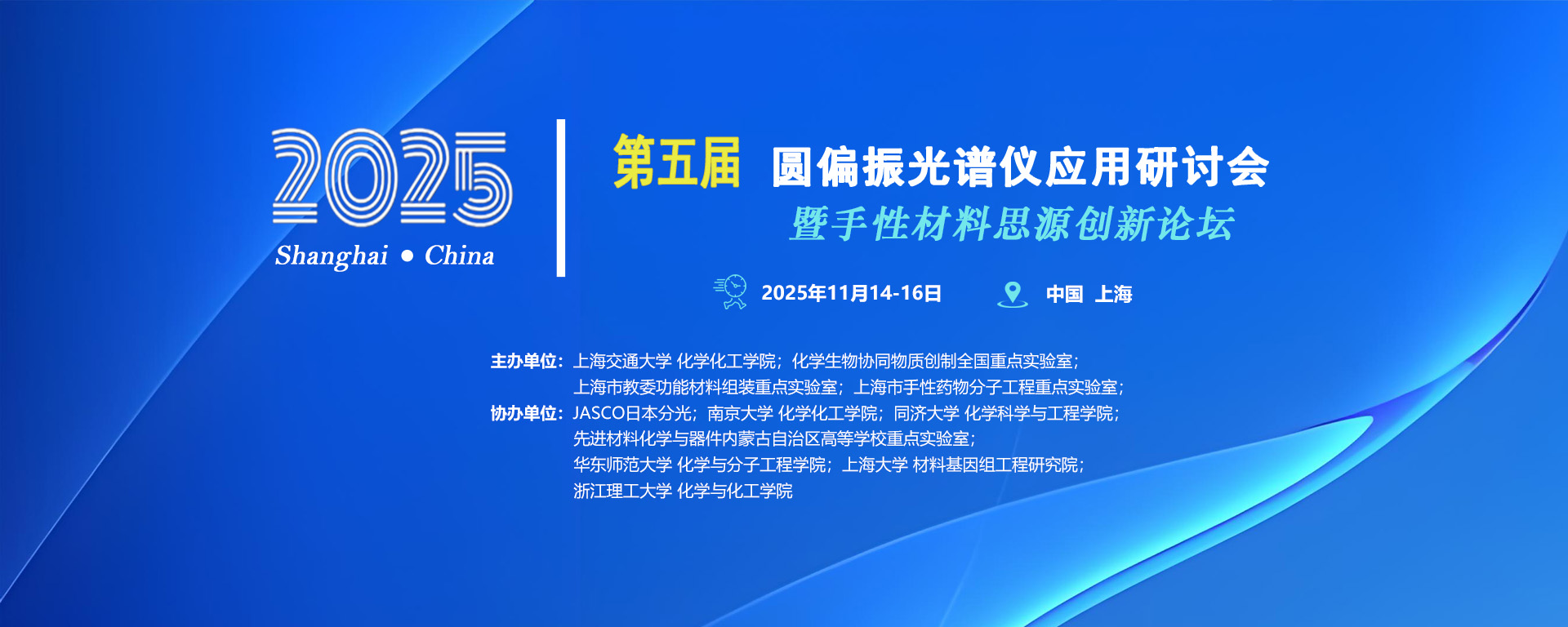 2025
Shanghai ● China

第五届 圆偏振光谱仪应用研讨会
暨手性材料思源创新论坛

2025年11月14-16日 中国 上海

主办单位：上海交通大学 化学化工学院；化学生物协同物质创制全国重点实验室；
上海市教委功能材料组装重点实验室；上海市手性药物分子工程重点实验室；
协办单位：JASCO日本分光；南京大学 化学化工学院；同济大学 化学科学与工程学院；
先进材料化学与器件内蒙古自治区高等学校重点实验室；
华东师范大学 化学与分子工程学院；上海大学 材料基因组工程研究院；
浙江理工大学 化学与化工学院